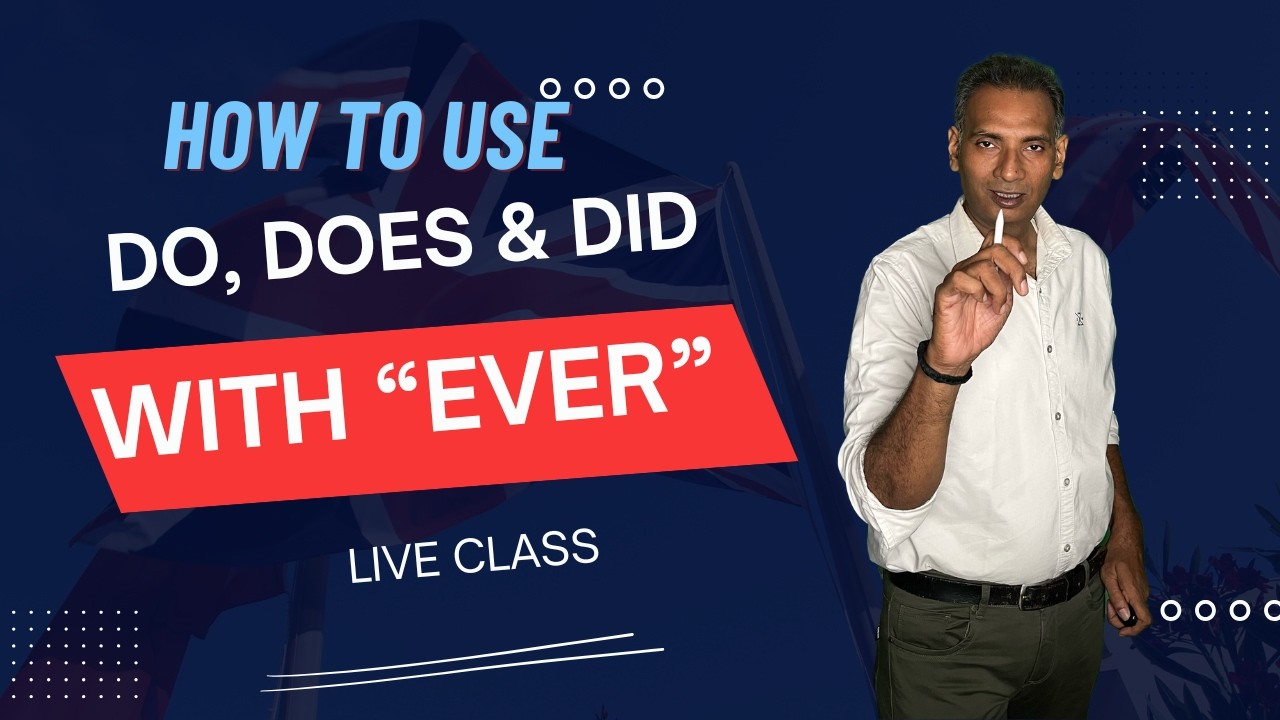 HOW TO USE
DO, DOES & DID
WITH “EVER”
LIVE CLASS